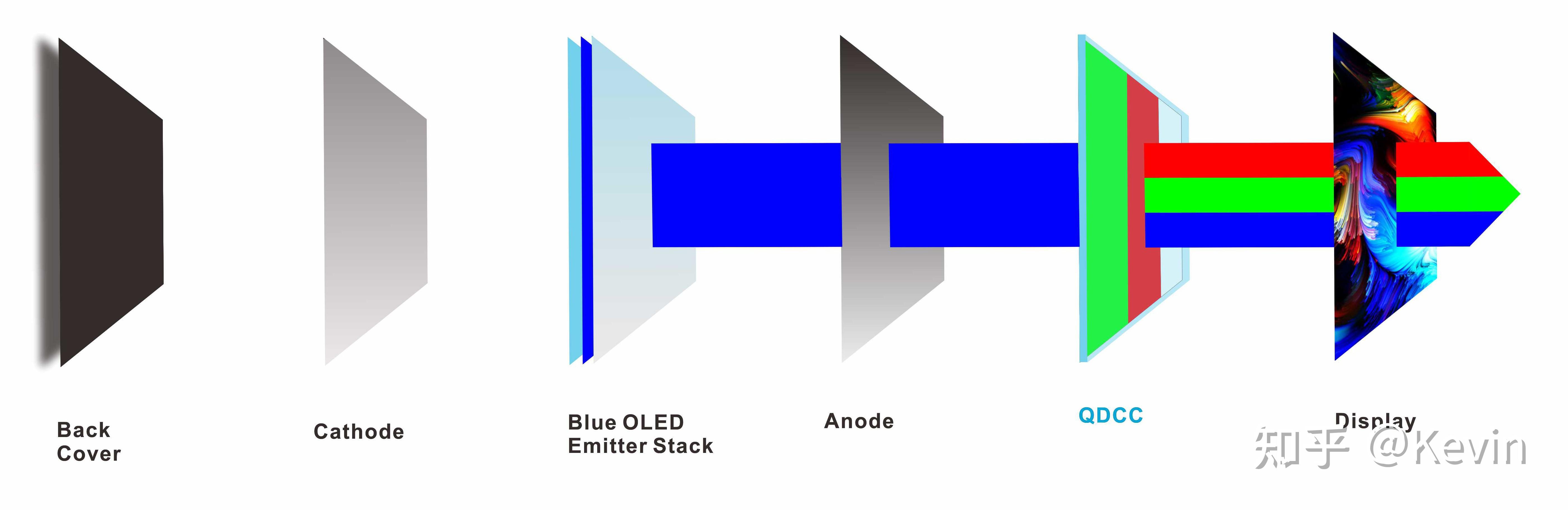 Back Cover

Cathode

Blue OLED Emitter Stack

Anode

QDCC

Display

知乎 @Kevin